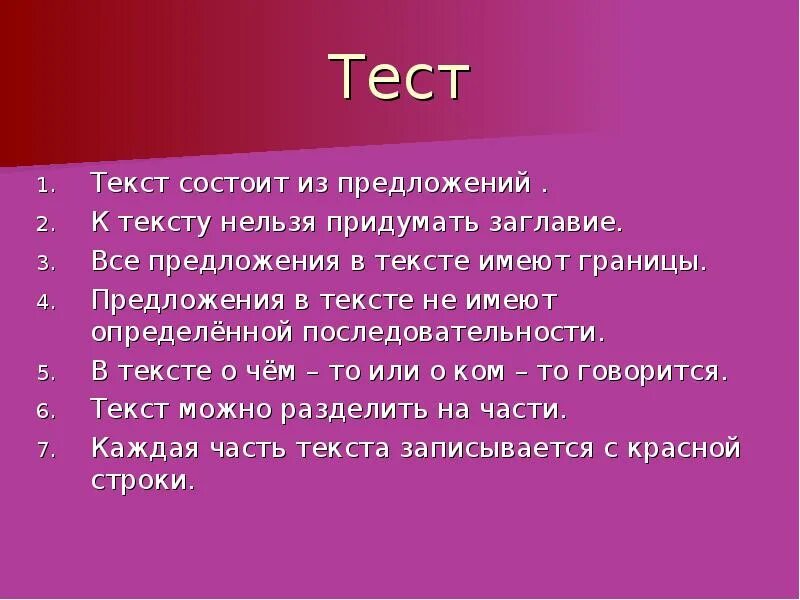 Тест

1. Текст состоит из предложений .
2. К тексту нельзя придумать заглавие.
3. Все предложения в тексте имеют границы.
4. Предложения в тексте не имеют определённой последовательности.
5. В тексте о чём – то или о ком – то говорится.
6. Текст можно разделить на части.
7. Каждая часть текста записывается с красной строки.